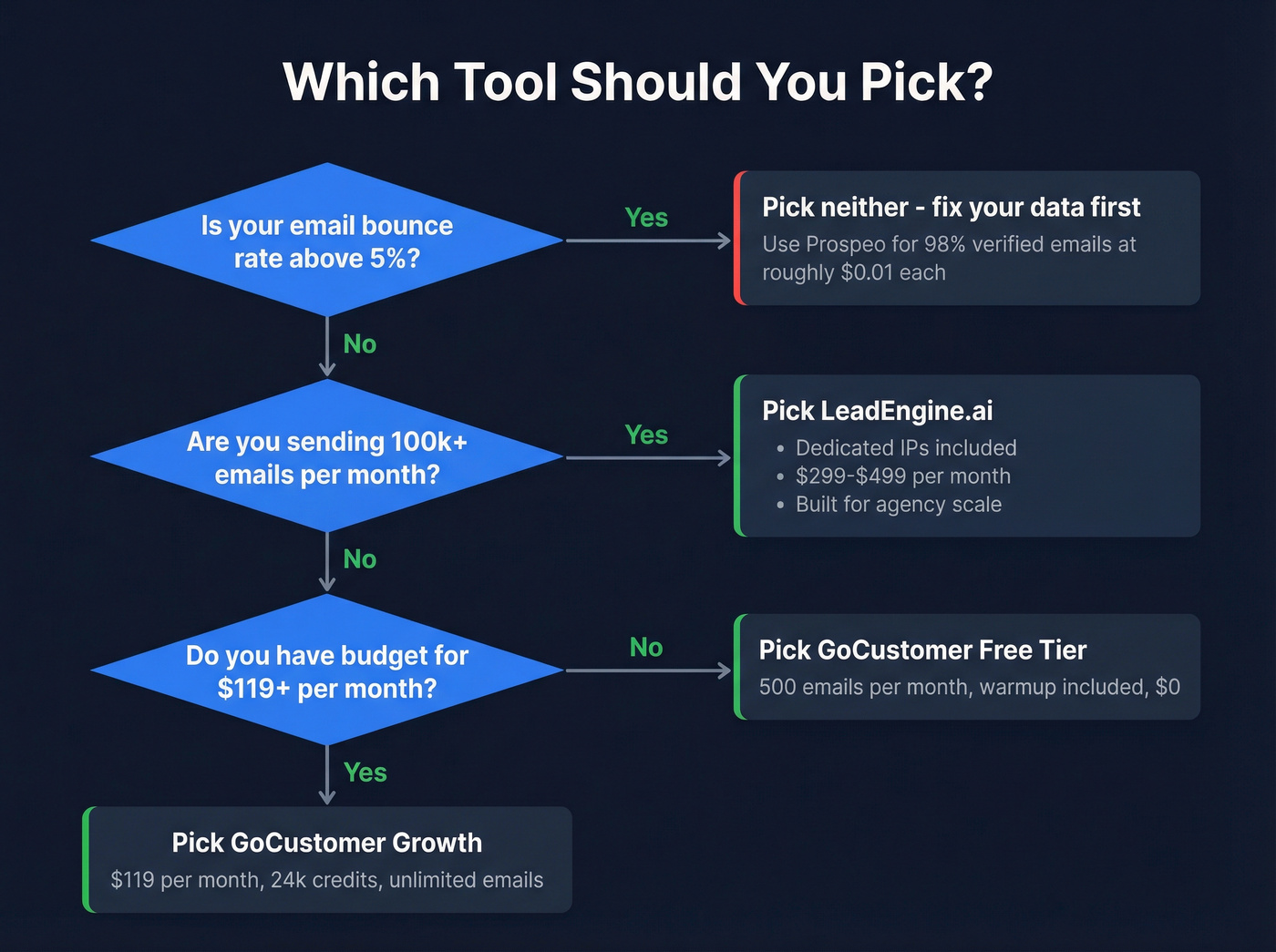 Which Tool Should You Pick?

Is your email bounce rate above 5%?

Yes

Pick neither - fix your data first
Use Prospeo for 98% verified emails at roughly \$0.01 each

No

Are you sending 100k+ emails per month?

Yes

Pick LeadEngine.ai
• Dedicated IPs included
• \$299-\$499 per month
• Built for agency scale

No

Do you have budget for \$119+ per month?

No

Pick GoCustomer Free Tier
500 emails per month, warmup included, \$0

Yes

Pick GoCustomer Growth
\$119 per month, 24k credits, unlimited emails